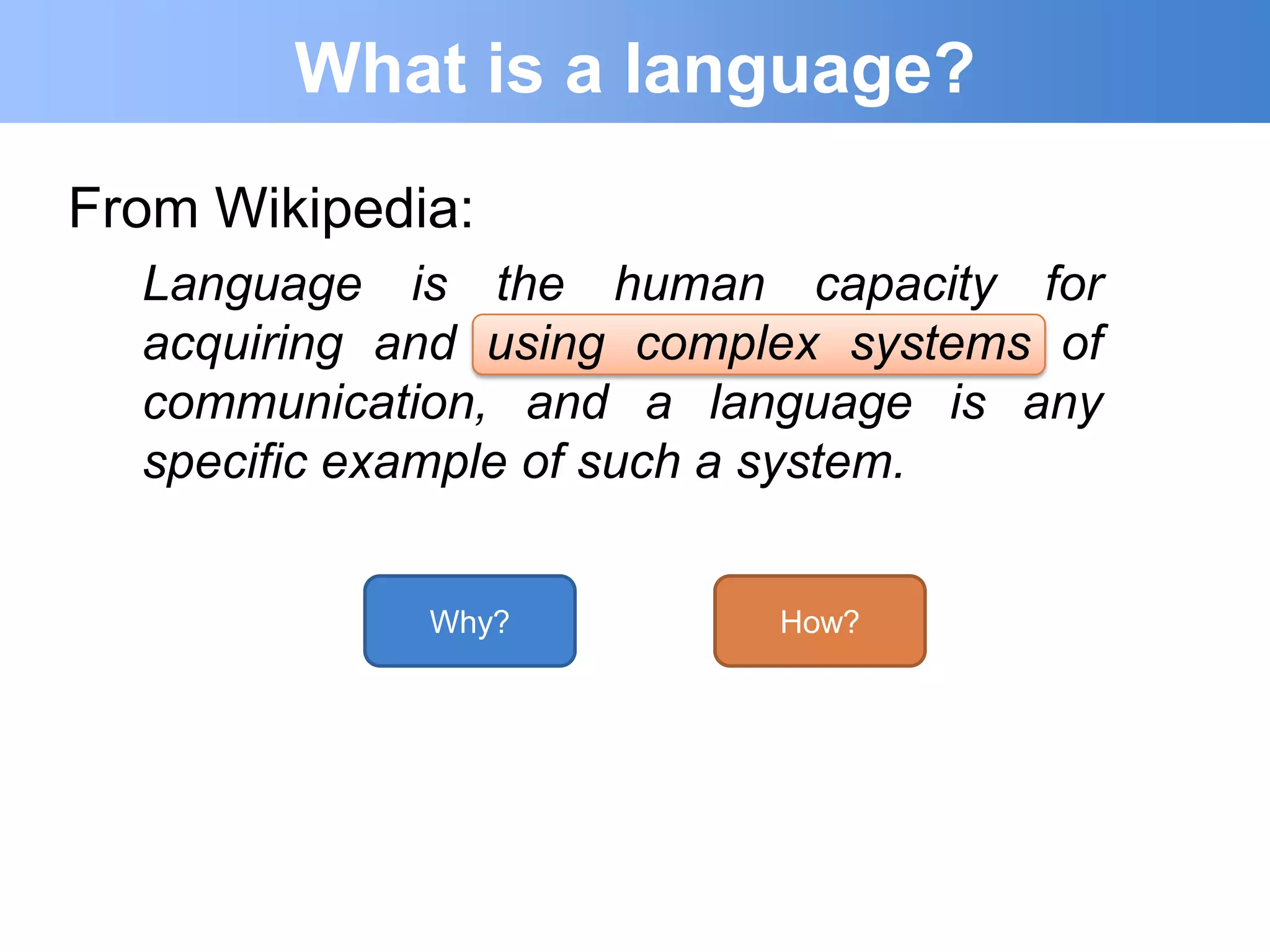 What is a language?

From Wikipedia:

Language is the human capacity for acquiring and using complex systems of communication, and a language is any specific example of such a system.

Why?

How?